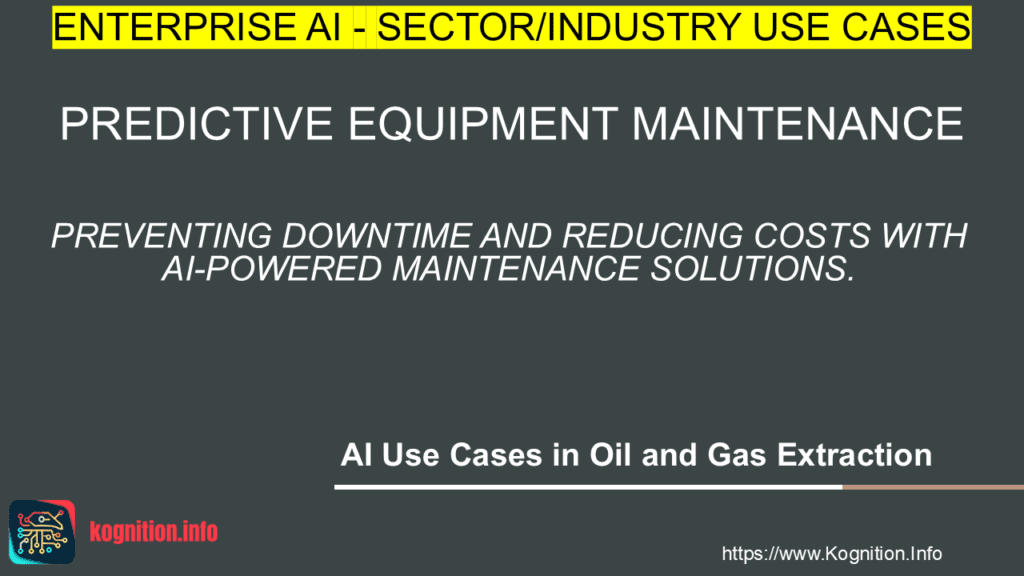 ENTERPRISE AI - SECTOR/INDUSTRY USE CASES

PREDICTIVE EQUIPMENT MAINTENANCE

PREVENTING DOWNTIME AND REDUCING COSTS WITH AI-POWERED MAINTENANCE SOLUTIONS.

AI Use Cases in Oil and Gas Extraction

kognition.info

https://www.Kognition.Info